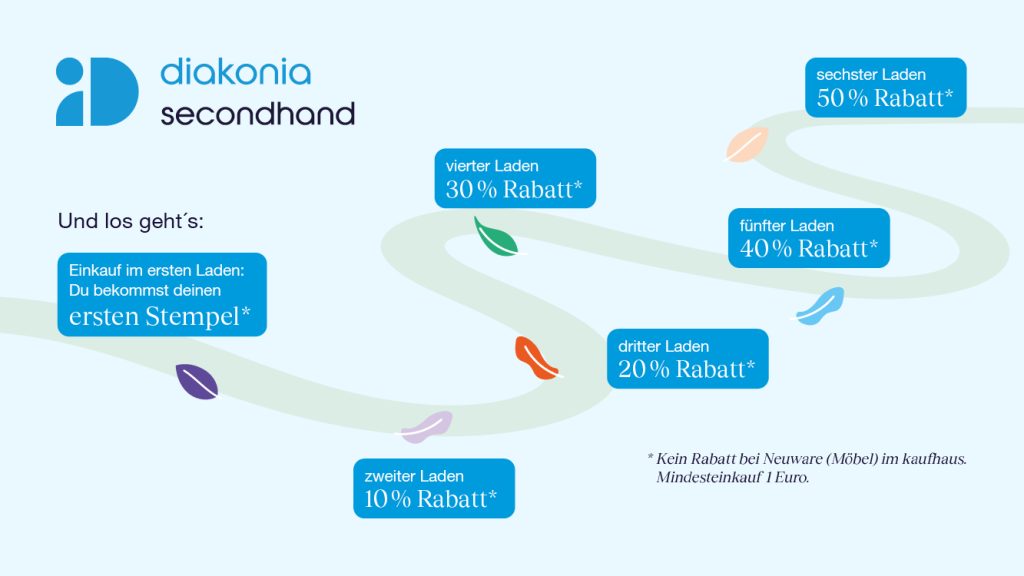 diakonia
secondhand

Und los geht´s:

Einkauf im ersten Laden:
Du bekommst deinen
ersten Stempel*

zweiter Laden
10 % Rabatt*

dritter Laden
20 % Rabatt*

vierter Laden
30 % Rabatt*

fünfter Laden
40 % Rabatt*

sechster Laden
50 % Rabatt*

* Kein Rabatt bei Neuware (Möbel) im kaufhaus.
Mindesteinkauf 1 Euro.